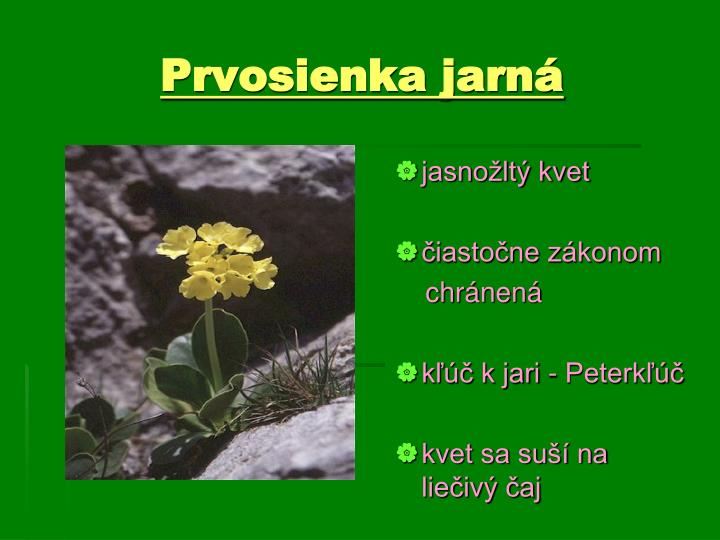 Prvosienka jarná

jasnožltý kvet

čiastočne zákonom chránená

kľúč k jari - Peterkľúč

kvet sa suší na liečivý čaj